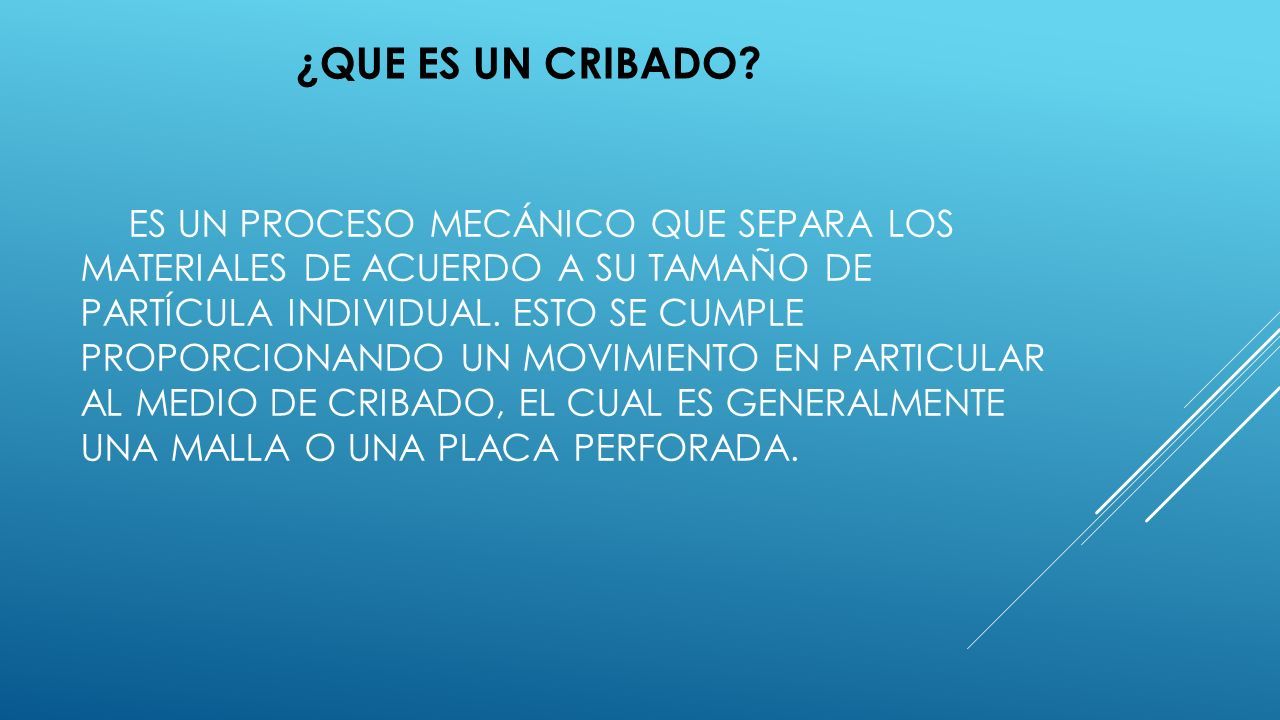 ¿QUE ES UN CRIBADO?

ES UN PROCESO MECÁNICO QUE SEPARA LOS MATERIALES DE ACUERDO A SU TAMAÑO DE PARTÍCULA INDIVIDUAL. ESTO SE CUMPLE PROPORCIONANDO UN MOVIMIENTO EN PARTICULAR AL MEDIO DE CRIBADO, EL CUAL ES GENERALMENTE UNA MALLA O UNA PLACA PERFORADA.